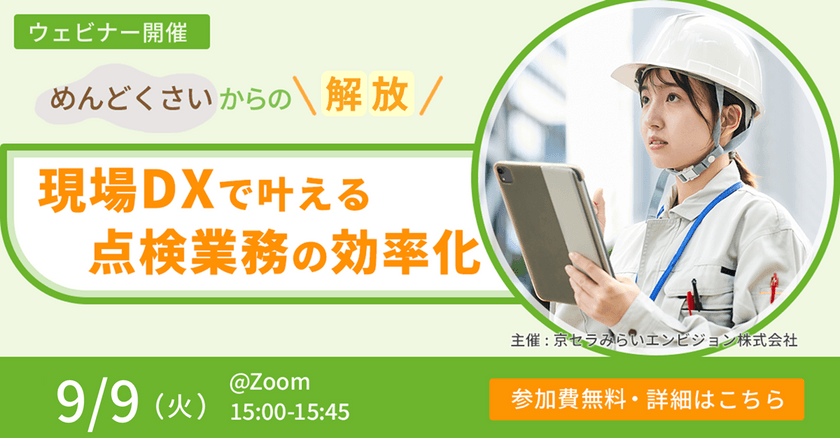 ウェビナー開催

めんどくさいからの＼解放／

現場DXで叶える
点検業務の効率化

主催：京セラみらいエンビジョン株式会社

9/9（火）
@Zoom
15:00-15:45

参加費無料・詳細はこちら